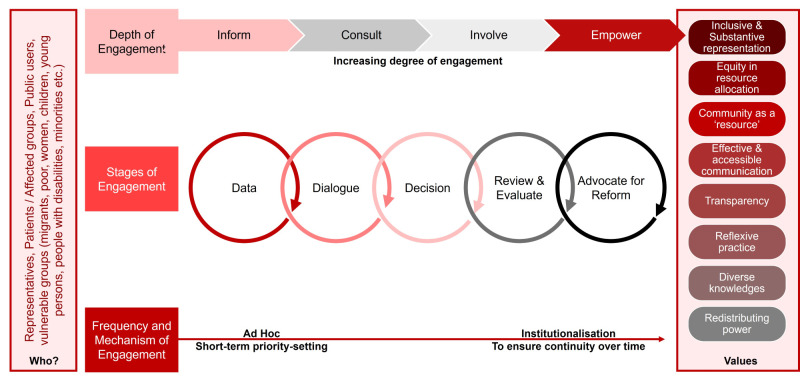 Representatives, Patients / Affected groups, Public users, vulnerable groups (migrants, poor, women, children, young persons, people with disabilities, minorities etc.)

Who?

Depth of Engagement

Inform

Consult

Involve

Empower

Increasing degree of engagement

Stages of Engagement

Data

Dialogue

Decision

Review & Evaluate

Advocate for Reform

Frequency and Mechanism of Engagement

Ad Hoc
Short-term priority-setting

Institutionalisation
To ensure continuity over time

Inclusive & Substantive representation

Equity in resource allocation

Community as a 'resource'

Effective & accessible communication

Transparency

Reflexive practice

Diverse knowledges

Redistributing power

Values